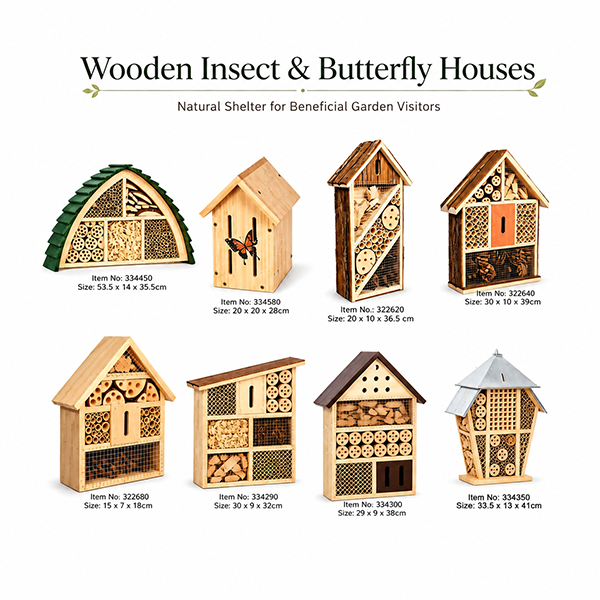 Wooden Insect & Butterfly Houses

Natural Shelter for Beneficial Garden Visitors

Item No: 334450
Size: 53.5 x 14 x 35.5cm

Item No: 334580
Size: 20 x 20 x 28cm

Item No.: 322620
Size: 20 x 10 x 36.5 cm

Item No: 322640
Size: 30 x 10 x 39cm

Item No: 322680
Size: 15 x 7 x 18cm

Item No: 334290
Size: 30 x 9 x 32cm

Item No: 334300
Size: 29 x 9 x 38cm

Item No: 334350
Size: 33.5 x 13 x 41cm